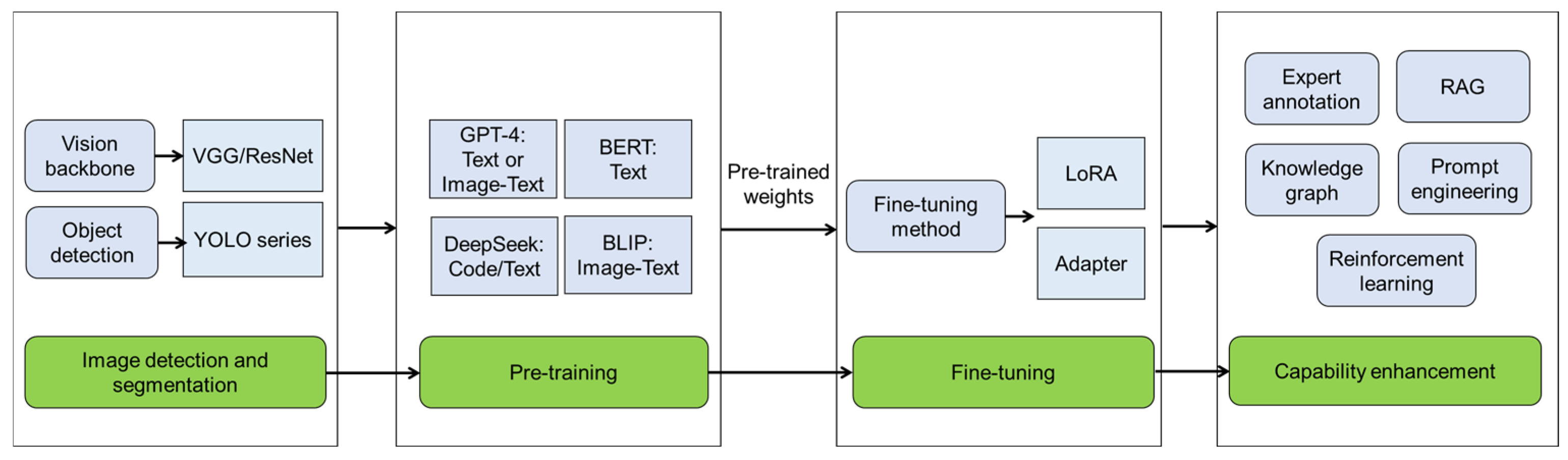 Vision backbone

VGG/ResNet

Object detection

YOLO series

Image detection and segmentation

GPT-4: Text or Image-Text

BERT: Text

DeepSeek: Code/Text

BLIP: Image-Text

Pre-training

Pre-trained weights

Fine-tuning method

LoRA

Adapter

Fine-tuning

Expert annotation

RAG

Knowledge graph

Prompt engineering

Reinforcement learning

Capability enhancement